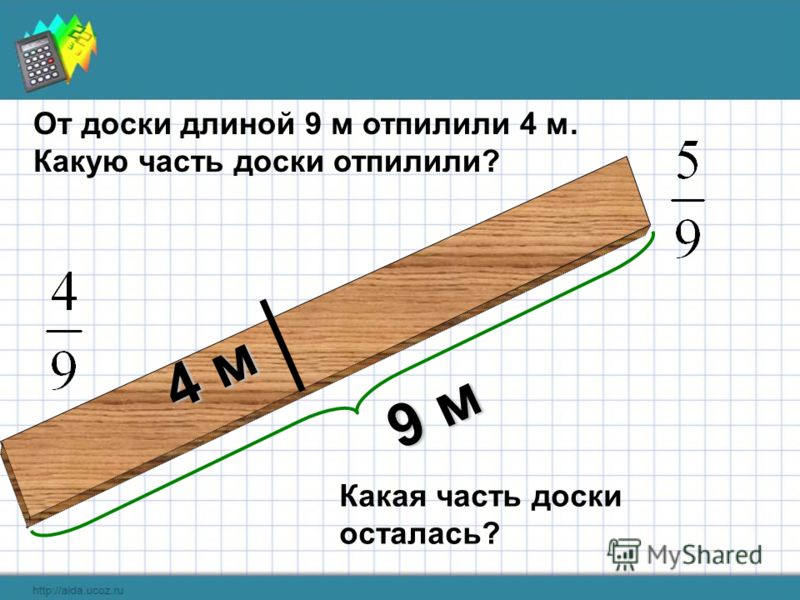 От доски длиной 9 м отпилили 4 м. Какую часть доски отпилили?

$\frac{5}{9}$

$\frac{4}{9}$

4 м

9 м

Какая часть доски осталась?

MyShared

http://aida.ucoz.ru